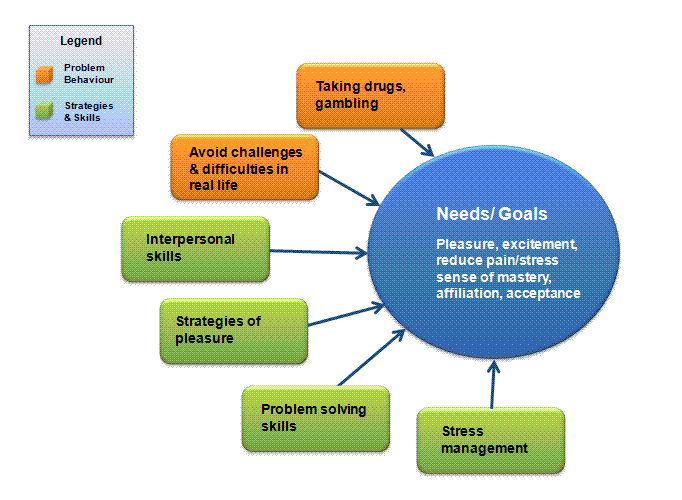 Legend

Problem Behaviour

Strategies & Skills

Taking drugs, gambling

Avoid challenges & difficulties in real life

Interpersonal skills

Strategies of pleasure

Problem solving skills

Stress management

Needs/ Goals

Pleasure, excitement, reduce pain/stress sense of mastery, affiliation, acceptance